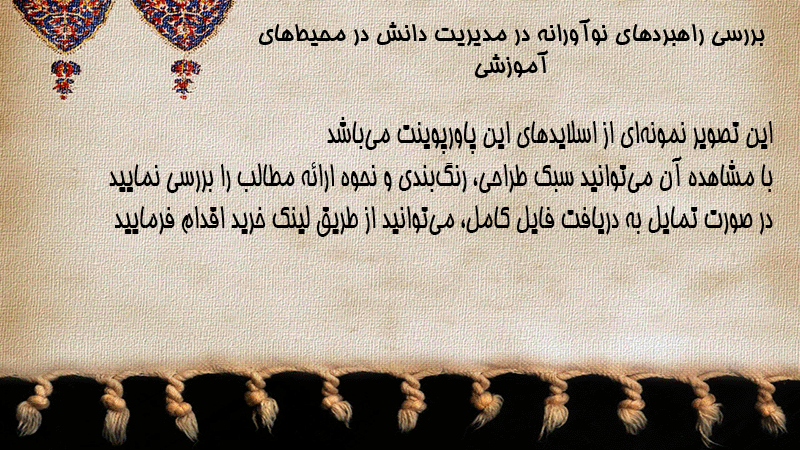 بررسی راهبردهای نوآورانه در مدیریت دانش در محیط‌های آموزشی

این تصویر نمونه‌ای از اسلایدهای این پاورپوینت می‌باشد
با مشاهده آن می‌توانید سبک طراحی، رنگ‌بندی و نحوه ارائه مطالب را بررسی نمایید
در صورت تمایل به دریافت فایل کامل، می‌توانید از طریق لینک خرید اقدام فرمایید